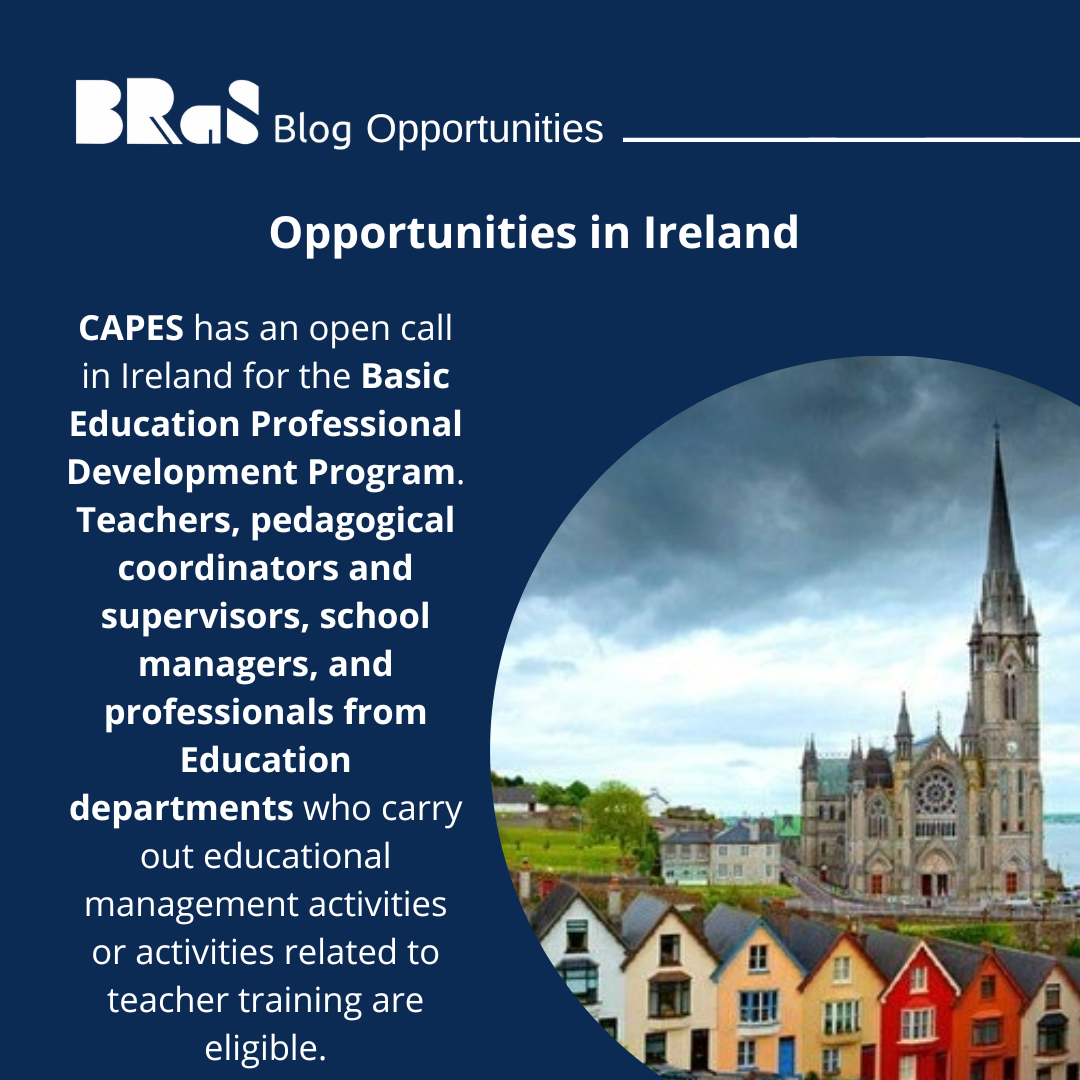 BRaS Blog Opportunities

Opportunities in Ireland

CAPES has an open call in Ireland for the Basic Education Professional Development Program. Teachers, pedagogical coordinators and supervisors, school managers, and professionals from Education departments who carry out educational management activities or activities related to teacher training are eligible.